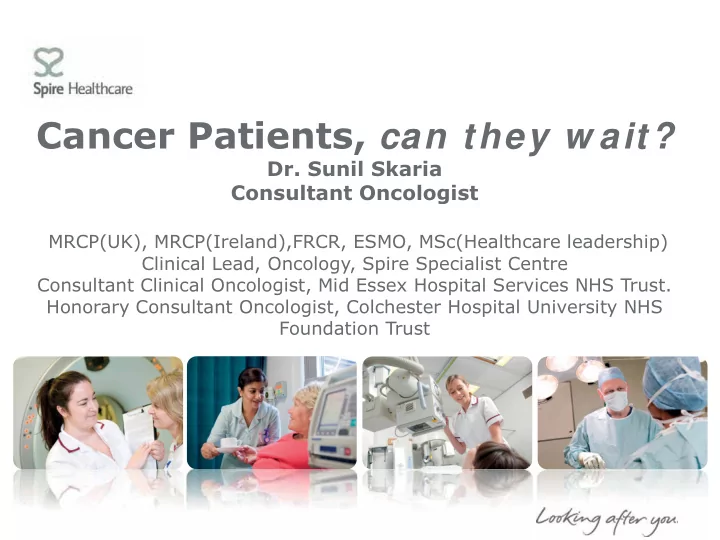 Spire Healthcare

Cancer Patients, can they wait?

Dr. Sunil Skaria
Consultant Oncologist

MRCP(UK), MRCP(Ireland),FRCR, ESMO, MSc(Healthcare leadership)
Clinical Lead, Oncology, Spire Specialist Centre
Consultant Clinical Oncologist, Mid Essex Hospital Services NHS Trust.
Honorary Consultant Oncologist, Colchester Hospital University NHS Foundation Trust

Looking after you.